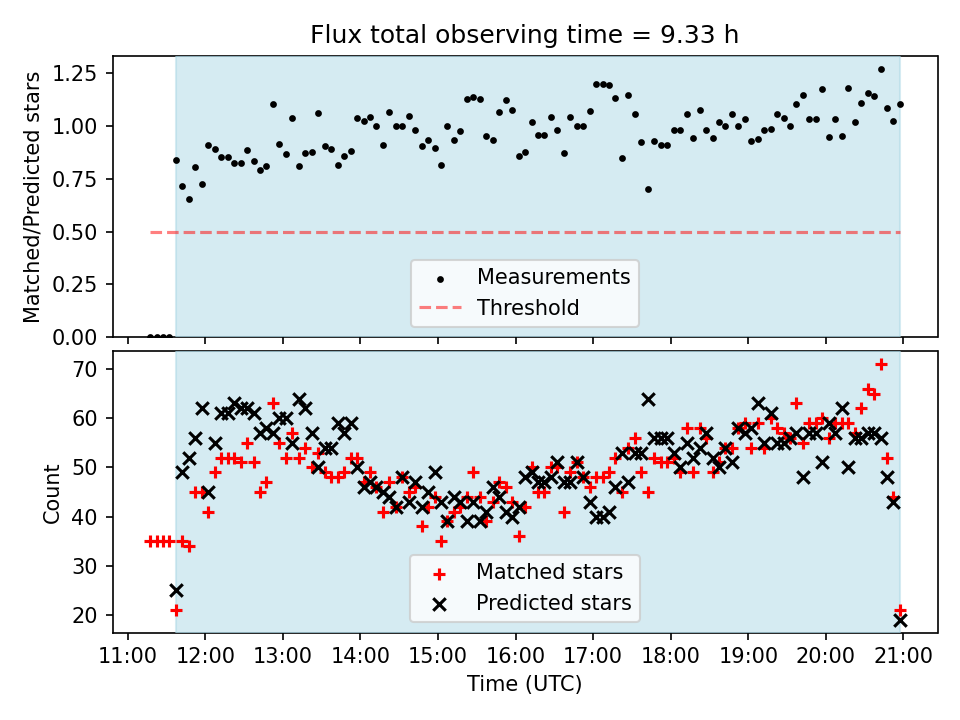 Flux total observing time = 9.33 h

Matched/Predicted stars

1.25
1.00
0.75
0.50
0.25
0.00

Measurements
Threshold

Count

70
60
50
40
30
20

Matched stars
Predicted stars

11:00 12:00 13:00 14:00 15:00 16:00 17:00 18:00 19:00 20:00 21:00

Time (UTC)